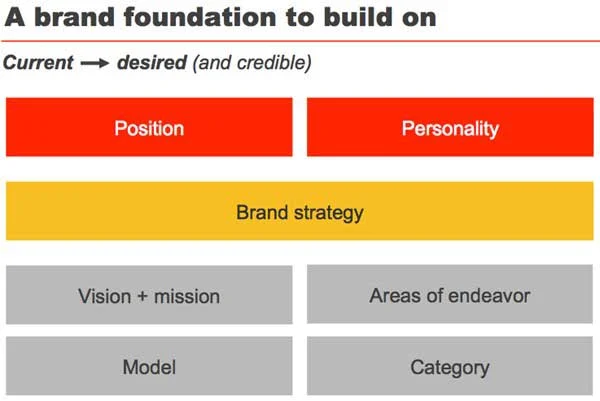 A brand foundation to build on

Current → desired (and credible)

Position

Personality

Brand strategy

Vision + mission

Areas of endeavor

Model

Category